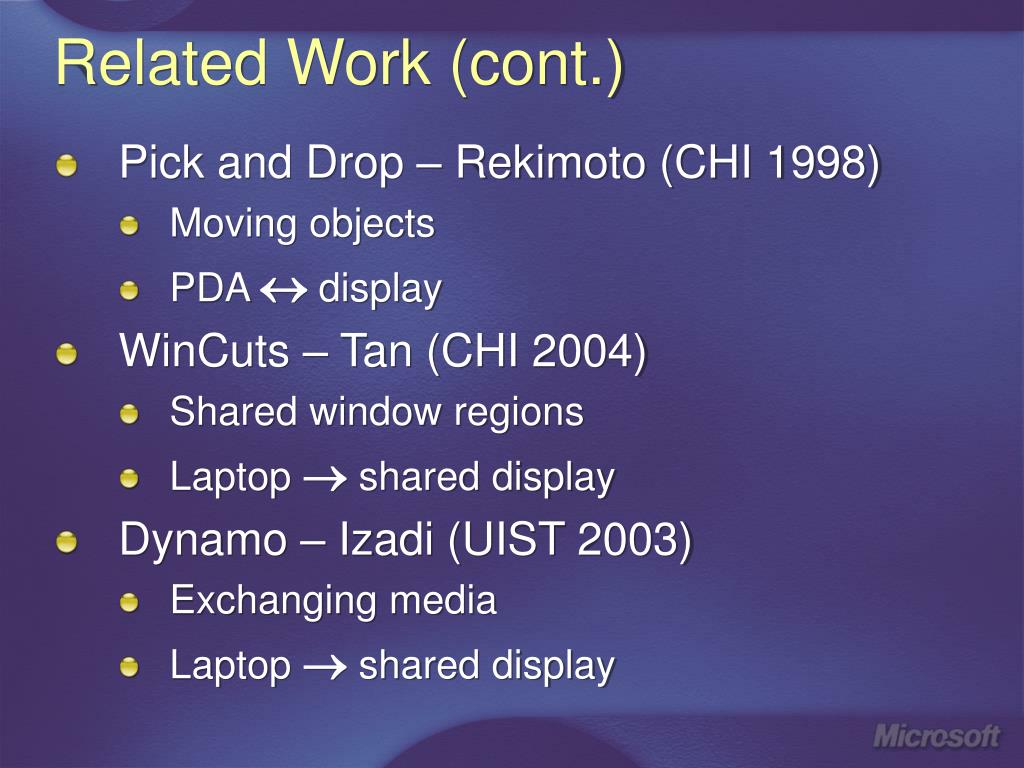 Related Work (cont.)

Pick and Drop – Rekimoto (CHI 1998)

Moving objects

PDA $\leftrightarrow$ display

WinCuts – Tan (CHI 2004)

Shared window regions

Laptop $\rightarrow$ shared display

Dynamo – Izadi (UIST 2003)

Exchanging media

Laptop $\rightarrow$ shared display

Microsoft